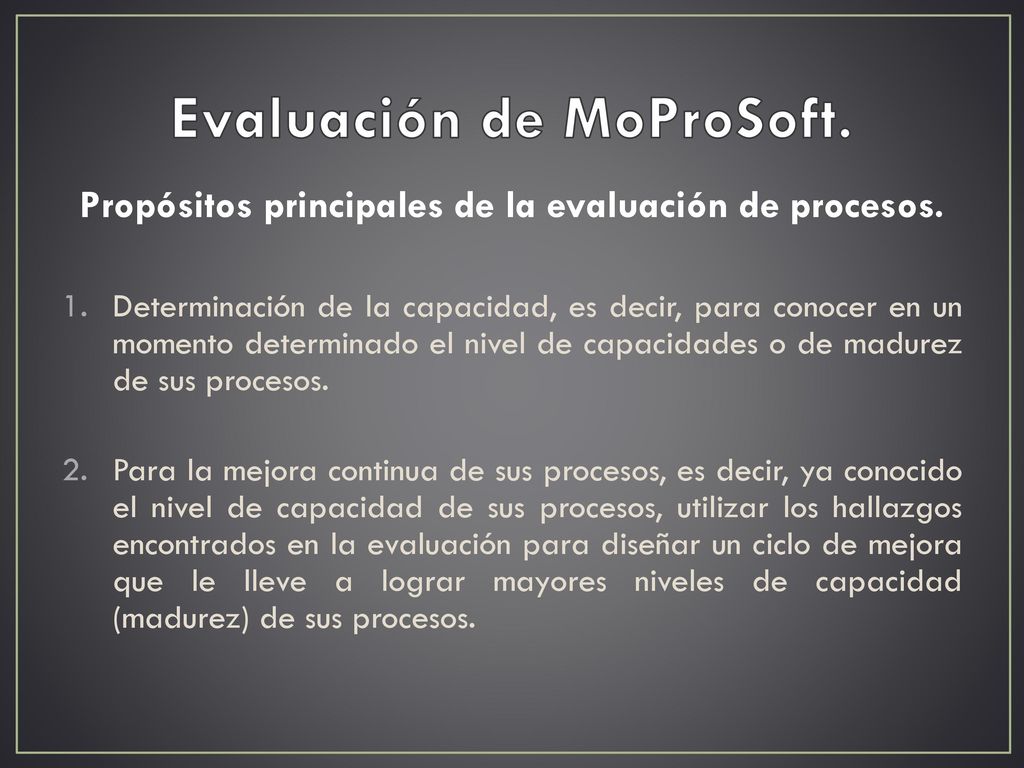 Evaluación de MoProSoft.

Propósitos principales de la evaluación de procesos.

1. Determinación de la capacidad, es decir, para conocer en un momento determinado el nivel de capacidades o de madurez de sus procesos.

2. Para la mejora continua de sus procesos, es decir, ya conocido el nivel de capacidad de sus procesos, utilizar los hallazgos encontrados en la evaluación para diseñar un ciclo de mejora que le lleve a lograr mayores niveles de capacidad (madurez) de sus procesos.